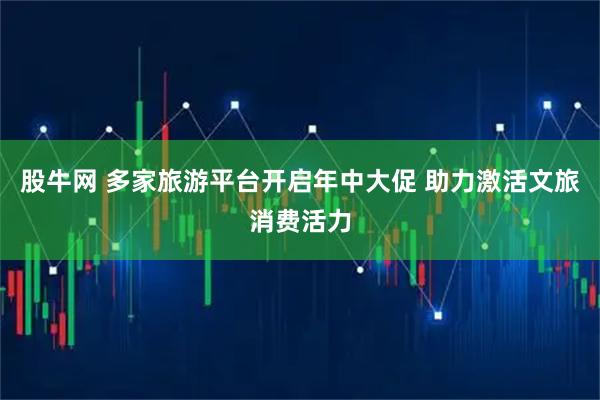 股牛网 多家旅游平台开启年中大促 助力激活文旅消费活力